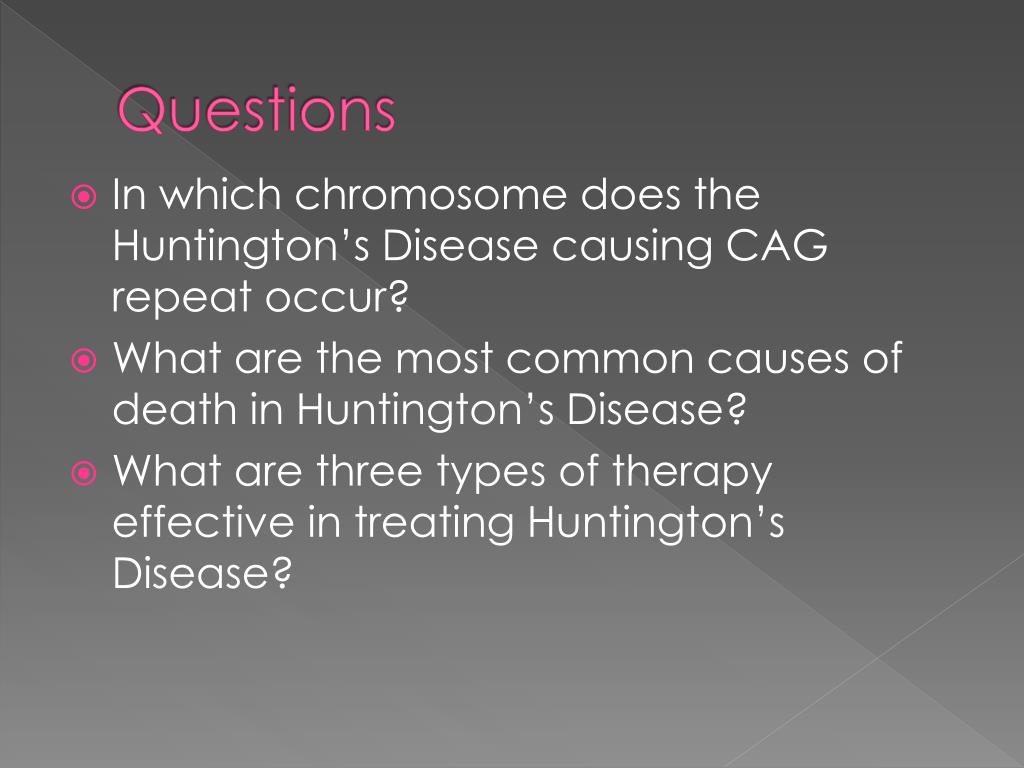 Questions

In which chromosome does the Huntington’s Disease causing CAG repeat occur?

What are the most common causes of death in Huntington’s Disease?

What are three types of therapy effective in treating Huntington’s Disease?